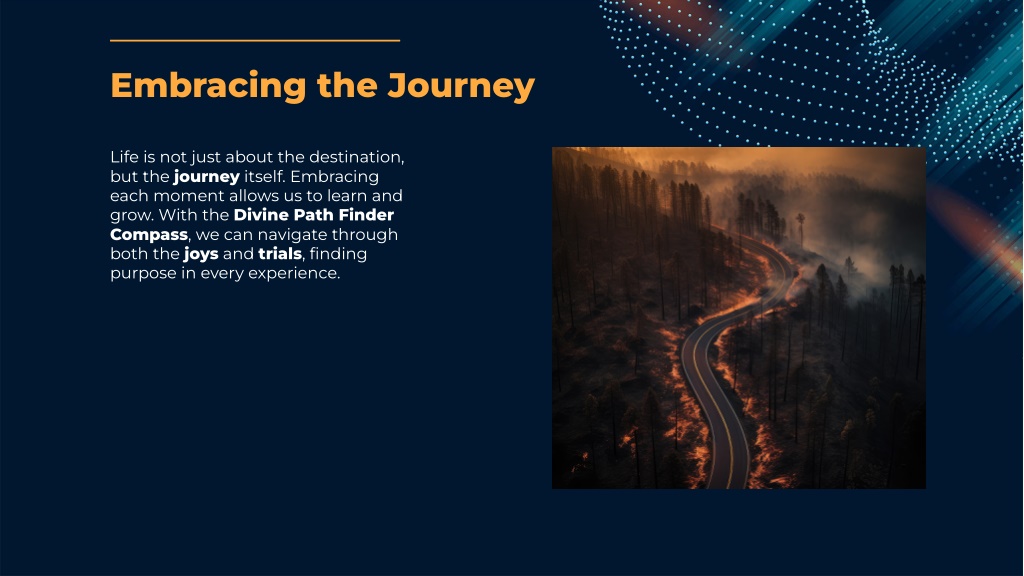 Embracing the Journey

Life is not just about the destination, but the journey itself. Embracing each moment allows us to learn and grow. With the Divine Path Finder Compass, we can navigate through both the joys and trials, finding purpose in every experience.